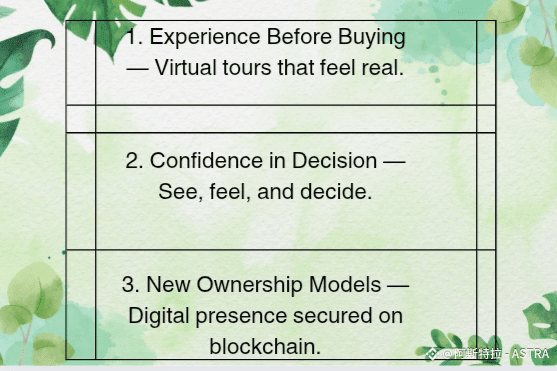 1. Experience Before Buying — Virtual tours that feel real.

2. Confidence in Decision — See, feel, and decide.

3. New Ownership Models — Digital presence secured on blockchain.

@阿斯特拉 - ASTRA